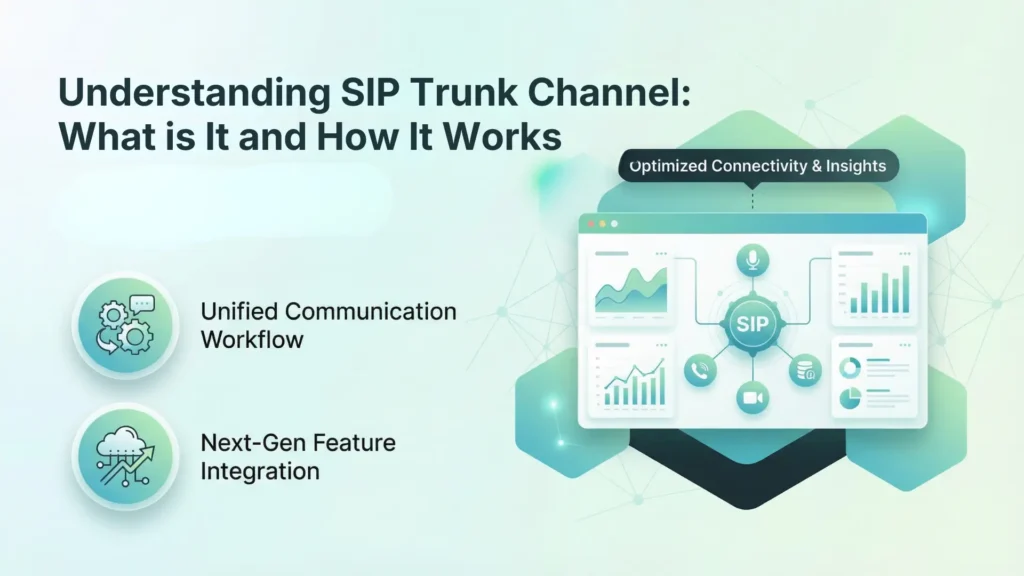 Understanding SIP Trunk Channel: What is It and How It Works

Optimized Connectivity & Insights

SIP

Unified Communication Workflow

Next-Gen Feature Integration